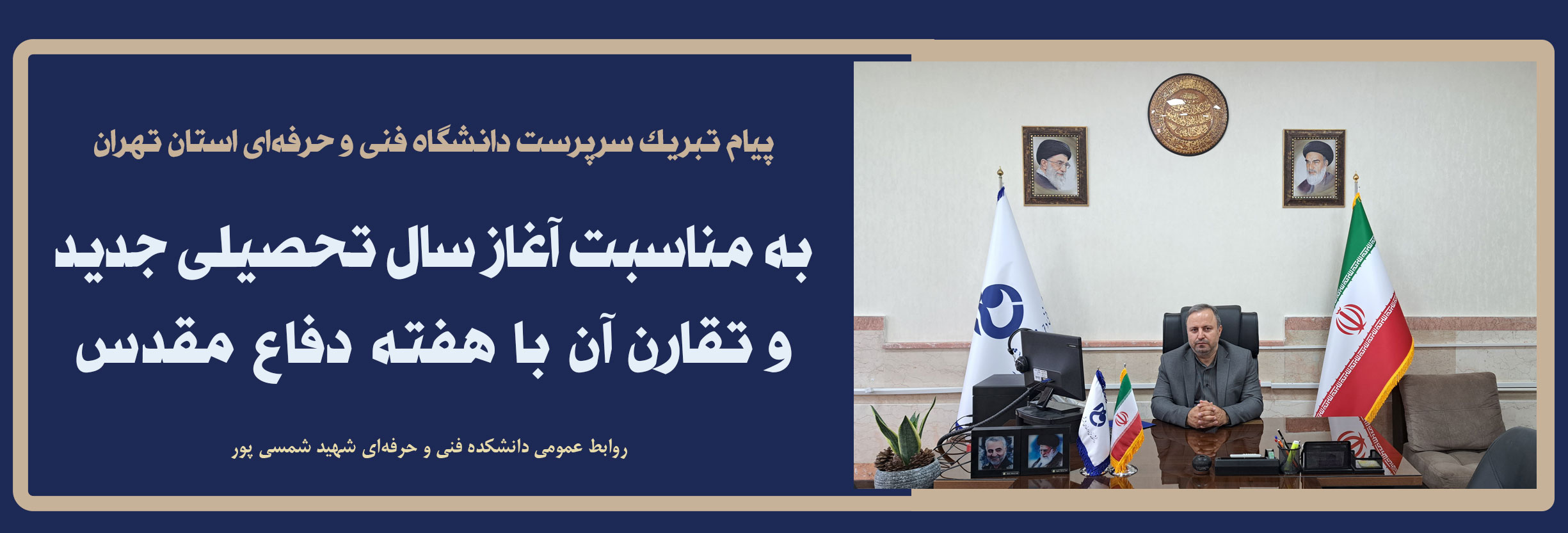 پیام تبریک سرپرست دانشگاه فنی و حرفه‌ای استان تهران

به مناسبت آغاز سال تحصیلی جدید و تقارن آن با هفته دفاع مقدس

روابط عمومی دانشکده فنی و حرفه‌ای شهید شمسی پور